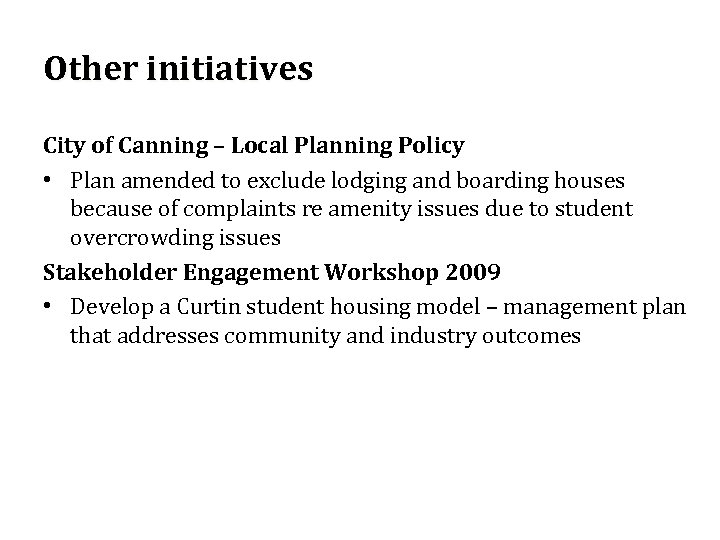 Other initiatives

City of Canning – Local Planning Policy

• Plan amended to exclude lodging and boarding houses because of complaints re amenity issues due to student overcrowding issues

Stakeholder Engagement Workshop 2009

• Develop a Curtin student housing model – management plan that addresses community and industry outcomes